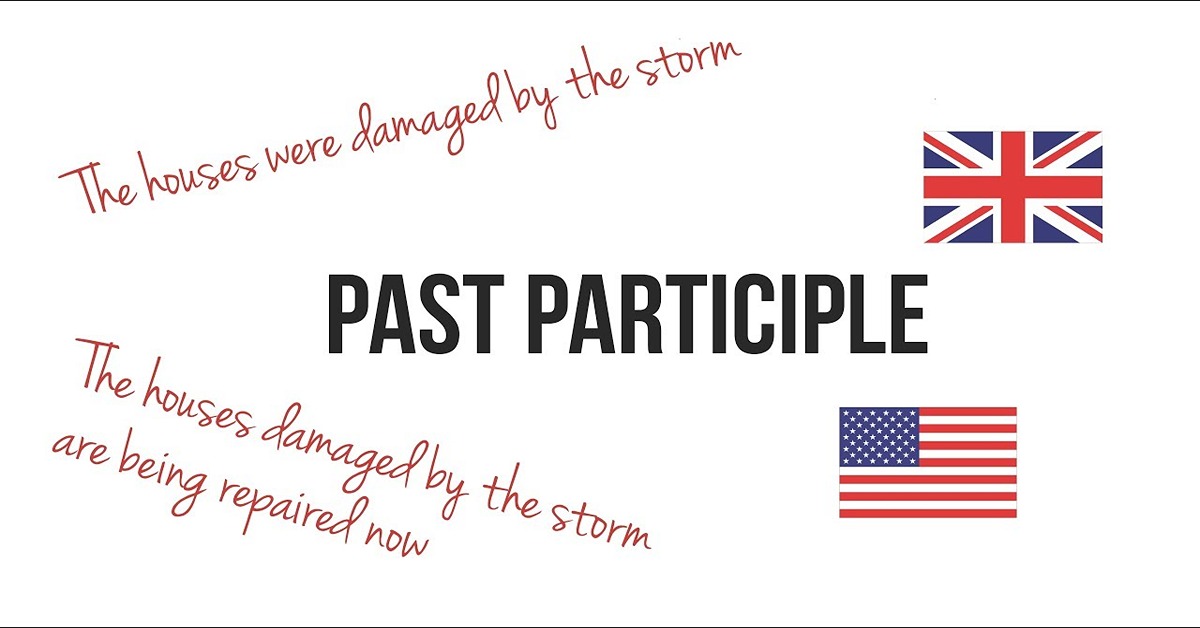 The houses were damaged by the storm

PAST PARTICIPLE

The houses damaged by the storm are being repaired now